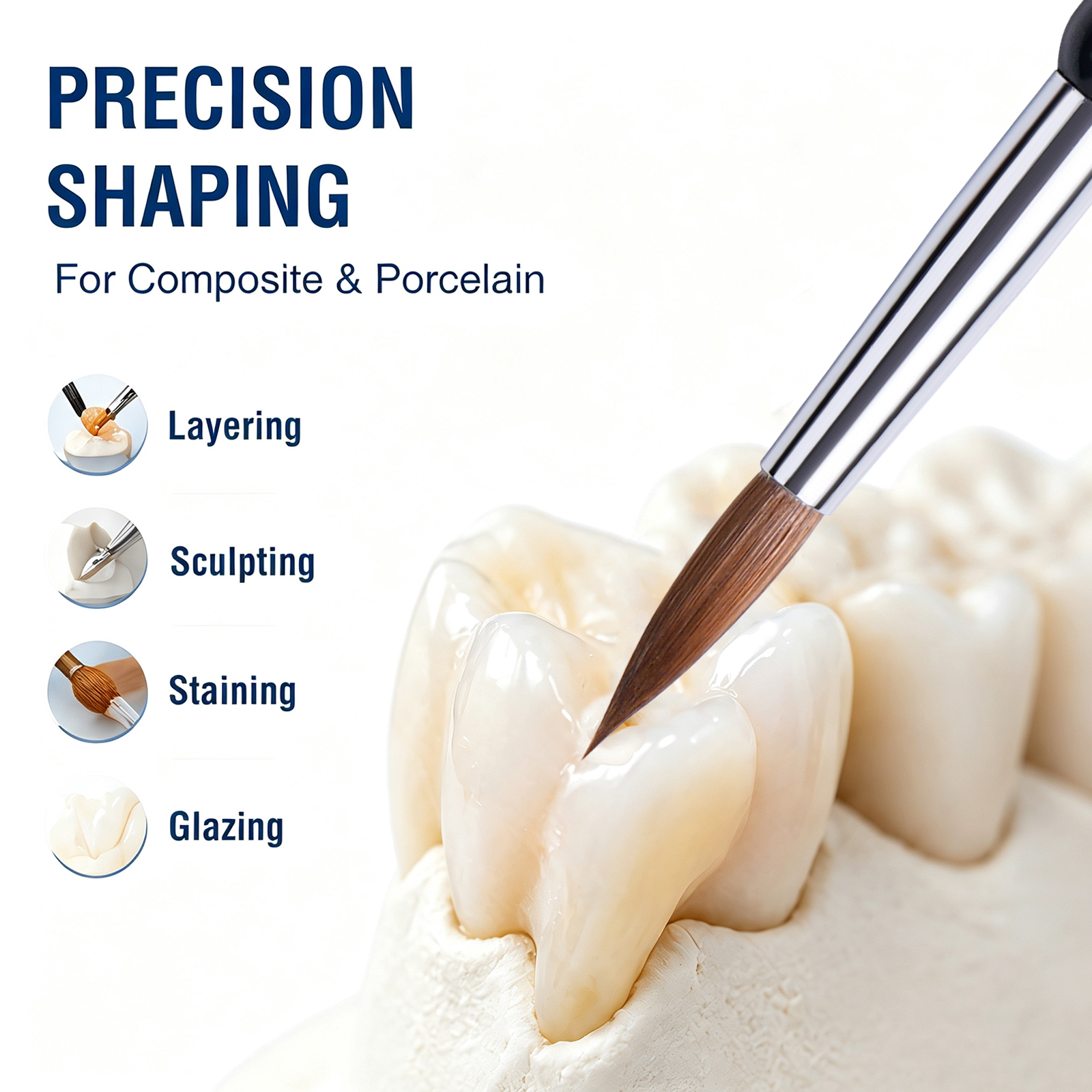 PRECISION SHAPING

For Composite & Porcelain

Layering

Sculpting

Staining

Glazing